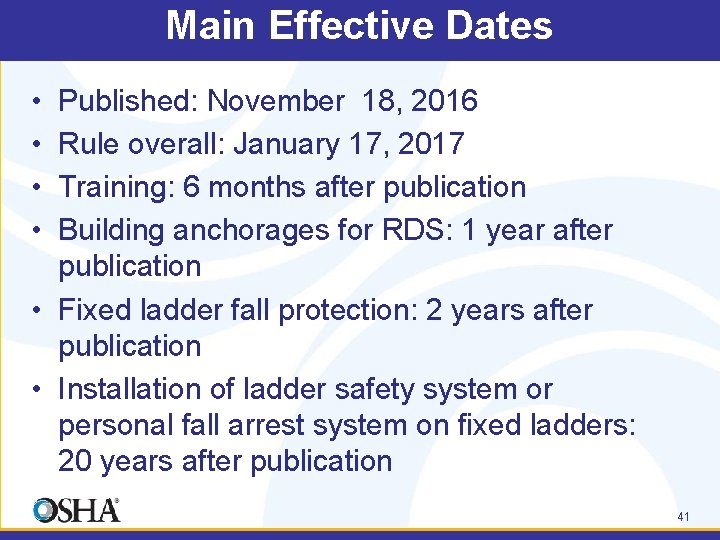 Main Effective Dates

• Published: November 18, 2016
• Rule overall: January 17, 2017
• Training: 6 months after publication
• Building anchorages for RDS: 1 year after publication
• Fixed ladder fall protection: 2 years after publication
• Installation of ladder safety system or personal fall arrest system on fixed ladders: 20 years after publication

OSHA®

41